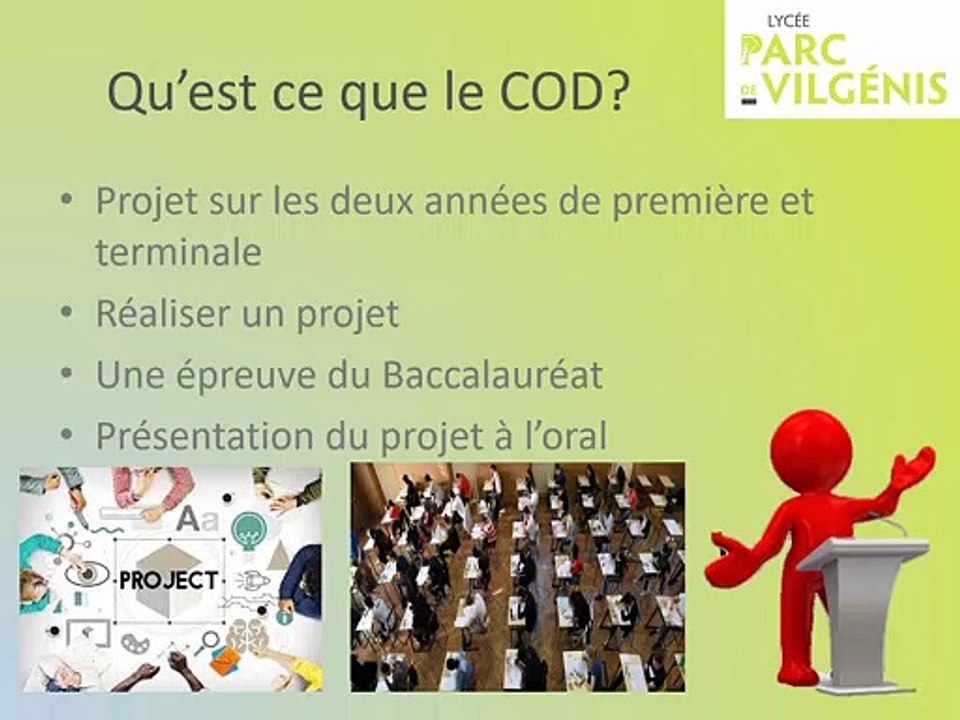 LYCÉE
PARC
DE VILGÉNIS

Qu'est ce que le COD?

• Projet sur les deux années de première et terminale
• Réaliser un projet
• Une épreuve du Baccalauréat
• Présentation du projet à l'oral

Aa
PROJECT